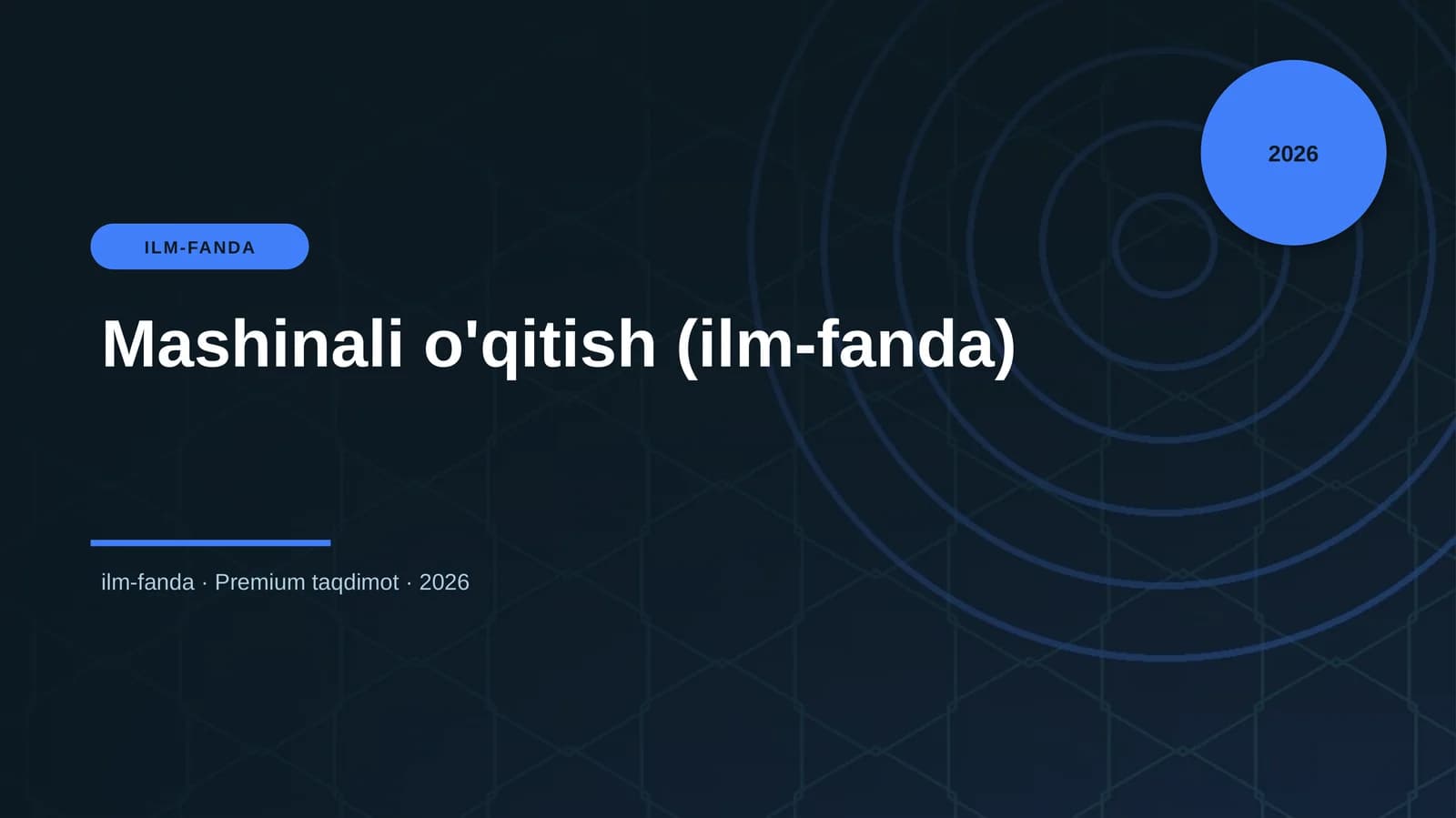 2026

ILM-FANDA

Mashinali o'qitish (ilm-fanda)

ilm-fanda · Premium taqdimot · 2026